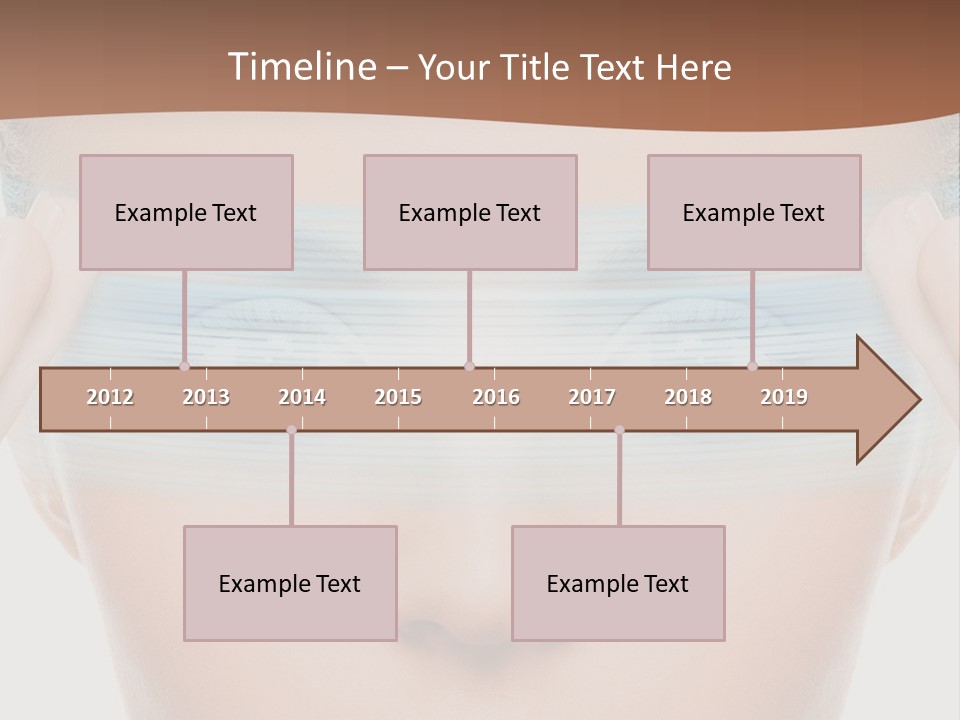 Timeline – Your Title Text Here

Example Text

Example Text

Example Text

2012 2013 2014 2015 2016 2017 2018 2019

Example Text

Example Text